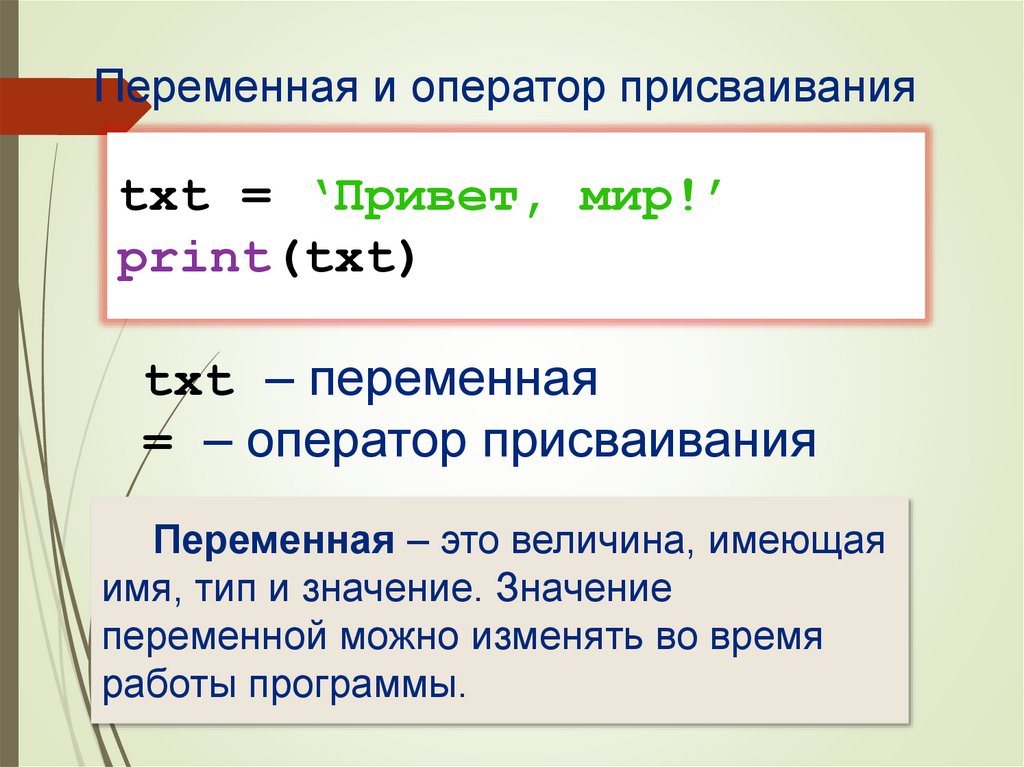 Переменная и оператор присваивания

txt = ‘Привет, мир!’
print(txt)

txt – переменная
= – оператор присваивания

Переменная – это величина, имеющая имя, тип и значение. Значение переменной можно изменять во время работы программы.